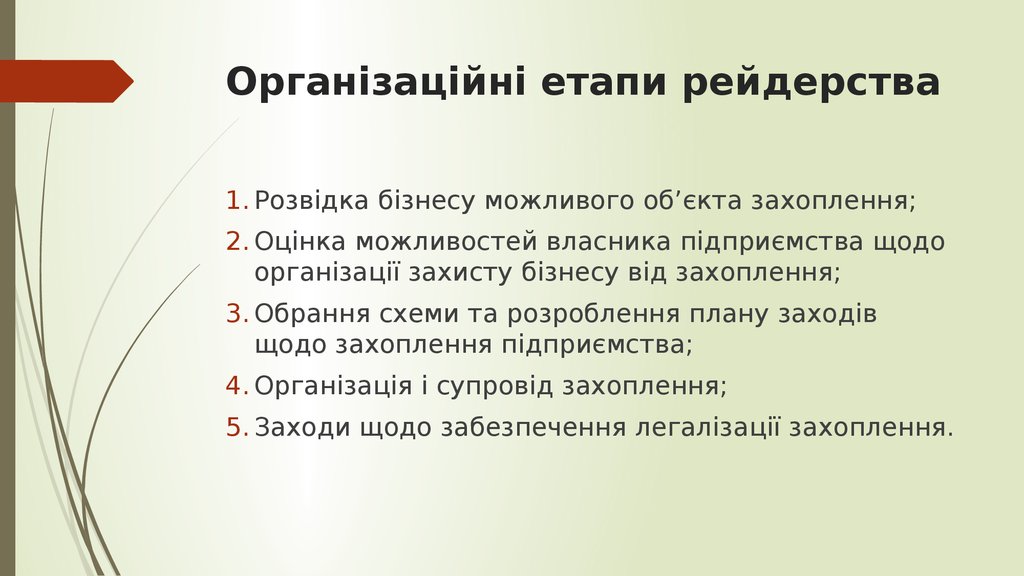 Організаційні етапи рейдерства

1. Розвідка бізнесу можливого об'єкта захоплення;
2. Оцінка можливостей власника підприємства щодо організації захисту бізнесу від захоплення;
3. Обрання схеми та розроблення плану заходів щодо захоплення підприємства;
4. Організація і супровід захоплення;
5. Заходи щодо забезпечення легалізації захоплення.